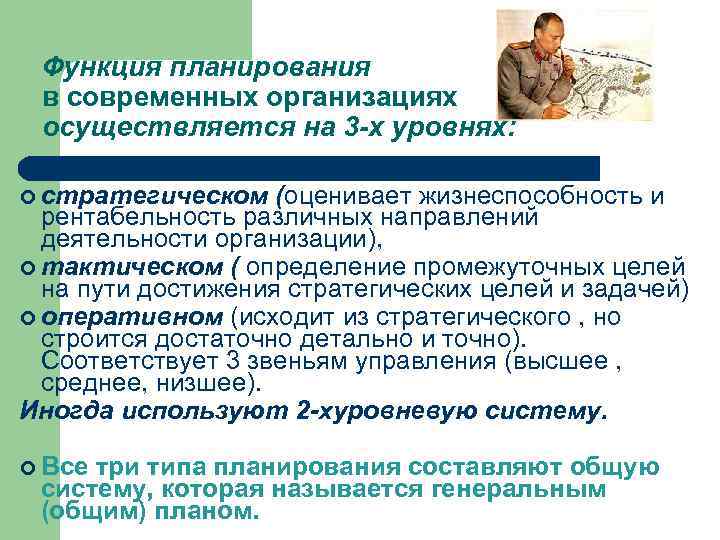 Функция планирования в современных организациях осуществляется на 3-х уровнях:

стратегическом (оценивает жизнеспособность и рентабельность различных направлений деятельности организации),

тактическом ( определение промежуточных целей на пути достижения стратегических целей и задачей)

оперативном (исходит из стратегического , но строится достаточно детально и точно). Соответствует 3 звеньям управления (высшее , среднее, низшее).

Иногда используют 2-хуровневую систему.

Все три типа планирования составляют общую систему, которая называется генеральным (общим) планом.